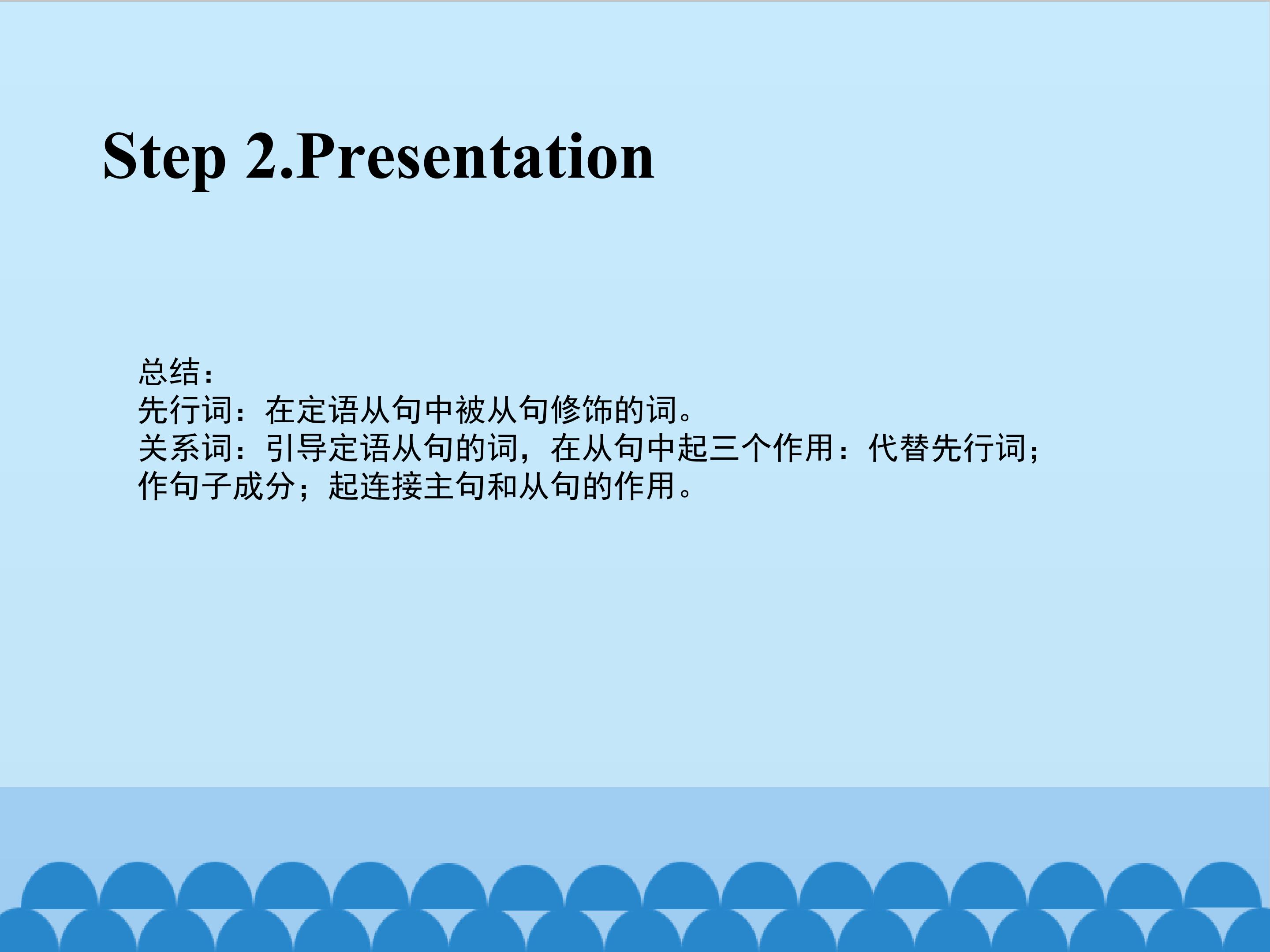 Step 2.Presentation

总结：
先行词：在定语从句中被从句修饰的词。
关系词：引导定语从句的词，在从句中起三个作用：代替先行词；作句子成分；起连接主句和从句的作用。